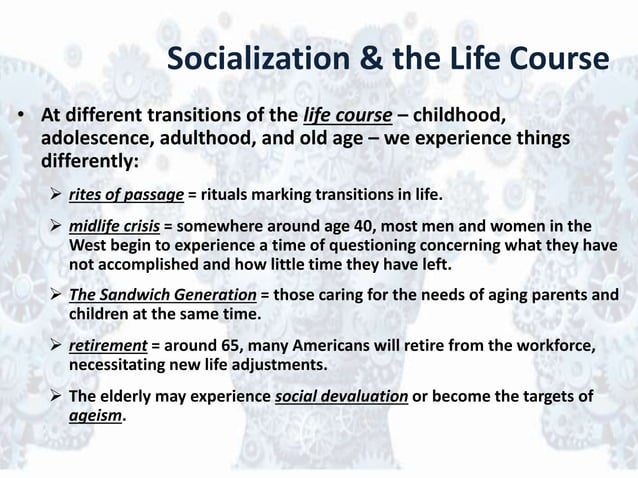 Socialization & the Life Course

• At different transitions of the life course – childhood, adolescence, adulthood, and old age – we experience things differently:

➢ rites of passage = rituals marking transitions in life.

➢ midlife crisis = somewhere around age 40, most men and women in the West begin to experience a time of questioning concerning what they have not accomplished and how little time they have left.

➢ The Sandwich Generation = those caring for the needs of aging parents and children at the same time.

➢ retirement = around 65, many Americans will retire from the workforce, necessitating new life adjustments.

➢ The elderly may experience social devaluation or become the targets of ageism.